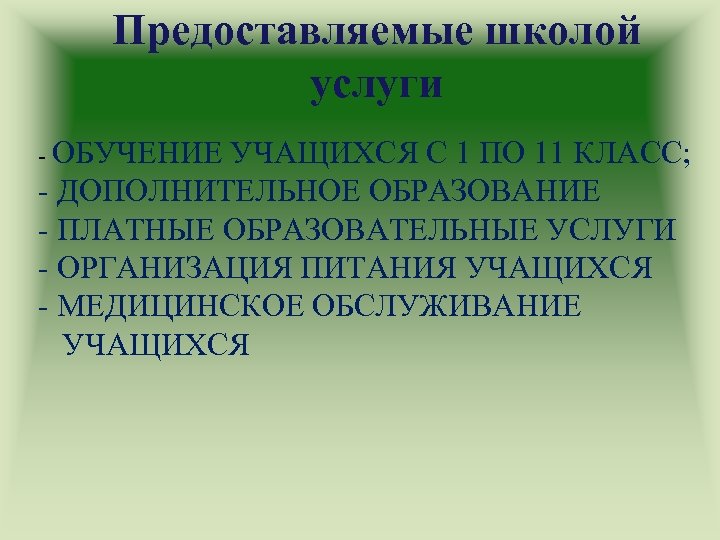 Предоставляемые школой услуги

- ОБУЧЕНИЕ УЧАЩИХСЯ С 1 ПО 11 КЛАСС;
- ДОПОЛНИТЕЛЬНОЕ ОБРАЗОВАНИЕ
- ПЛАТНЫЕ ОБРАЗОВАТЕЛЬНЫЕ УСЛУГИ
- ОРГАНИЗАЦИЯ ПИТАНИЯ УЧАЩИХСЯ
- МЕДИЦИНСКОЕ ОБСЛУЖИВАНИЕ УЧАЩИХСЯ